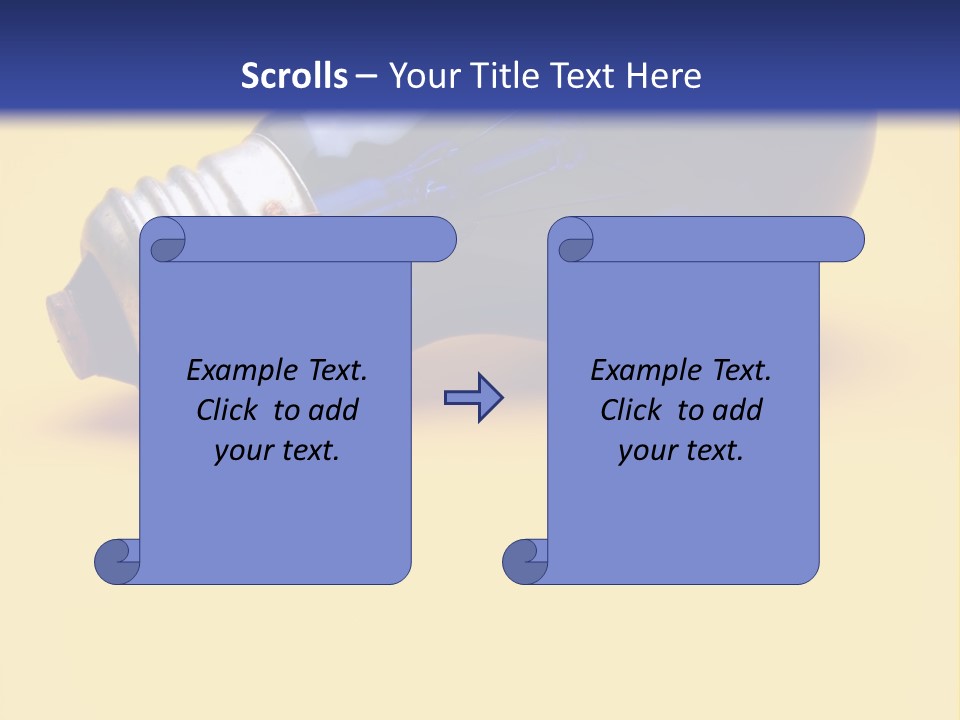 Scrolls – Your Title Text Here

Example Text. Click to add your text.

Example Text. Click to add your text.